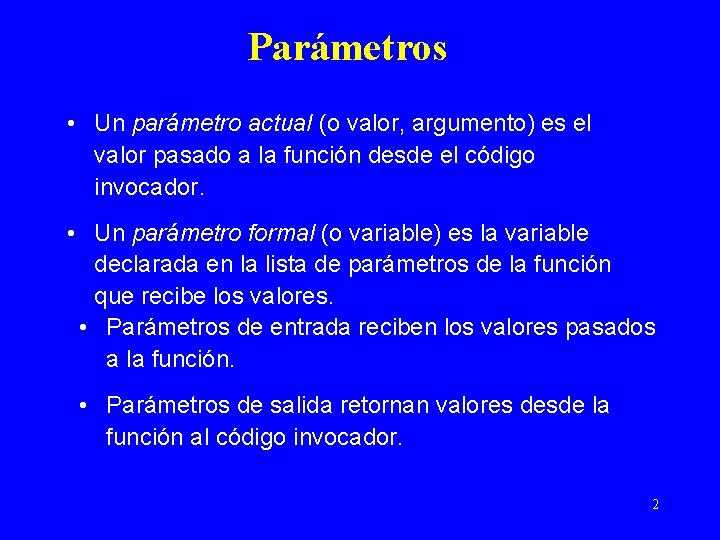 Parámetros

• Un parámetro actual (o valor, argumento) es el valor pasado a la función desde el código invocador.

• Un parámetro formal (o variable) es la variable declarada en la lista de parámetros de la función que recibe los valores.

• Parámetros de entrada reciben los valores pasados a la función.

• Parámetros de salida retornan valores desde la función al código invocador.

2